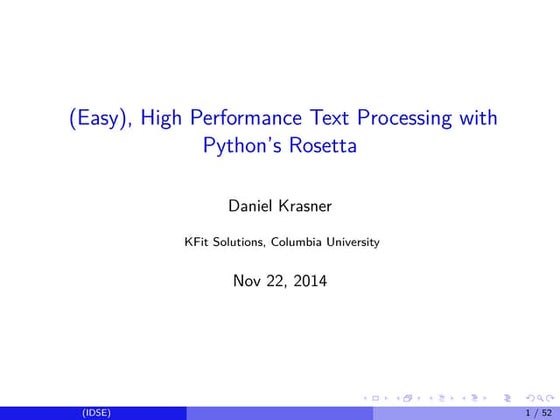 (Easy), High Performance Text Processing with Python's Rosetta

Daniel Krasner

KFit Solutions, Columbia University

Nov 22, 2014

(IDSE)

1 / 52